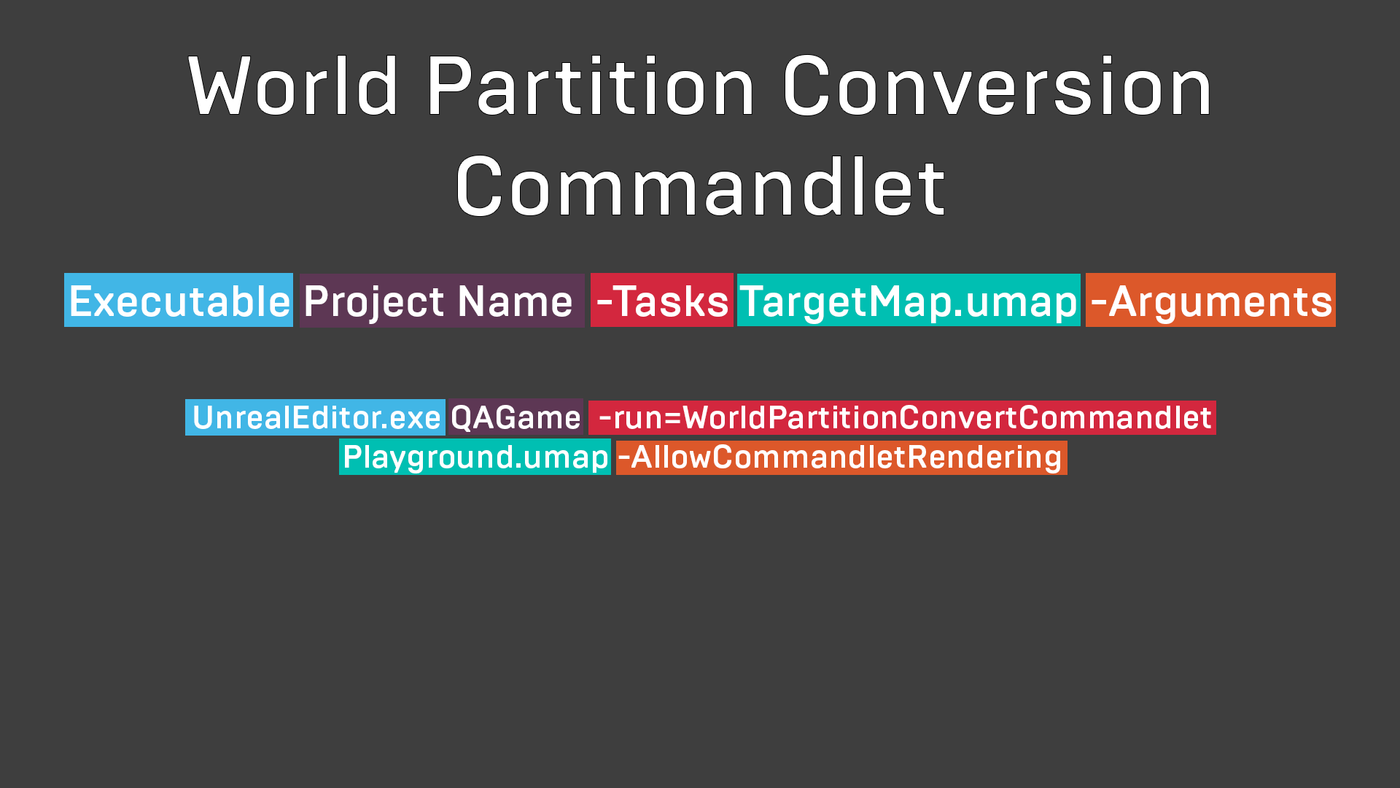 World Partition Conversion Commandlet

Executable Project Name -Tasks TargetMap.umap -Arguments

UnrealEditor.exe QAGame -run=WorldPartitionConvertCommandlet Playground.umap -AllowCommandletRendering